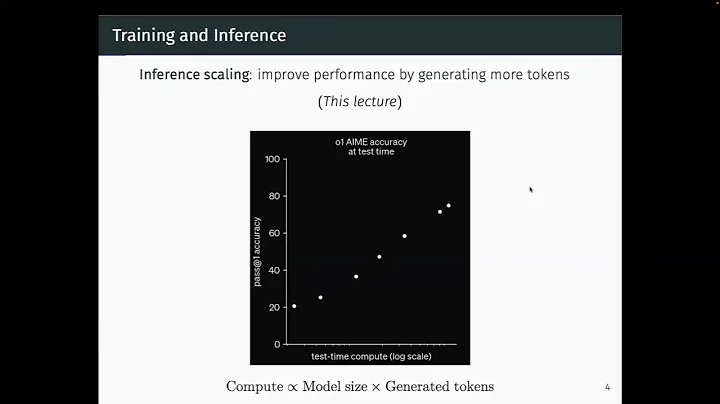 Training and Inference

Inference scaling: improve performance by generating more tokens

(This lecture)

o1 AIME accuracy at test time

100
80
60
40
20
0

pass@1 accuracy

test-time compute (log scale)

Compute $\propto$ Model size $\times$ Generated tokens

4